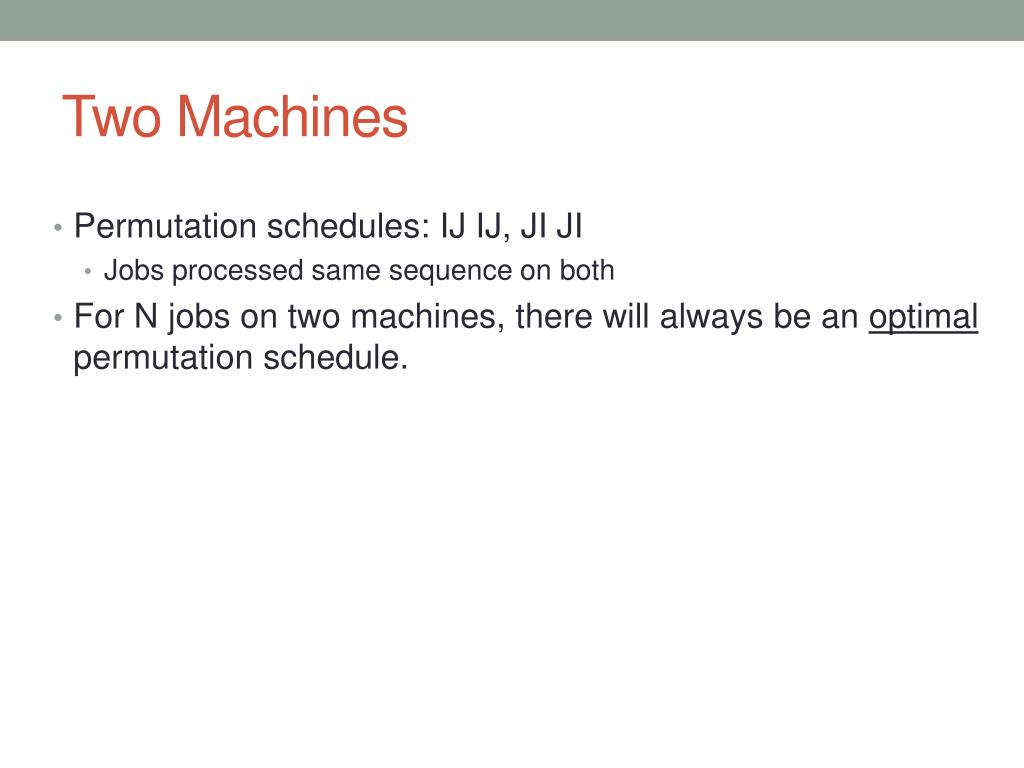 Two Machines

• Permutation schedules: IJ IJ, JI JI
  • Jobs processed same sequence on both
• For N jobs on two machines, there will always be an optimal permutation schedule.